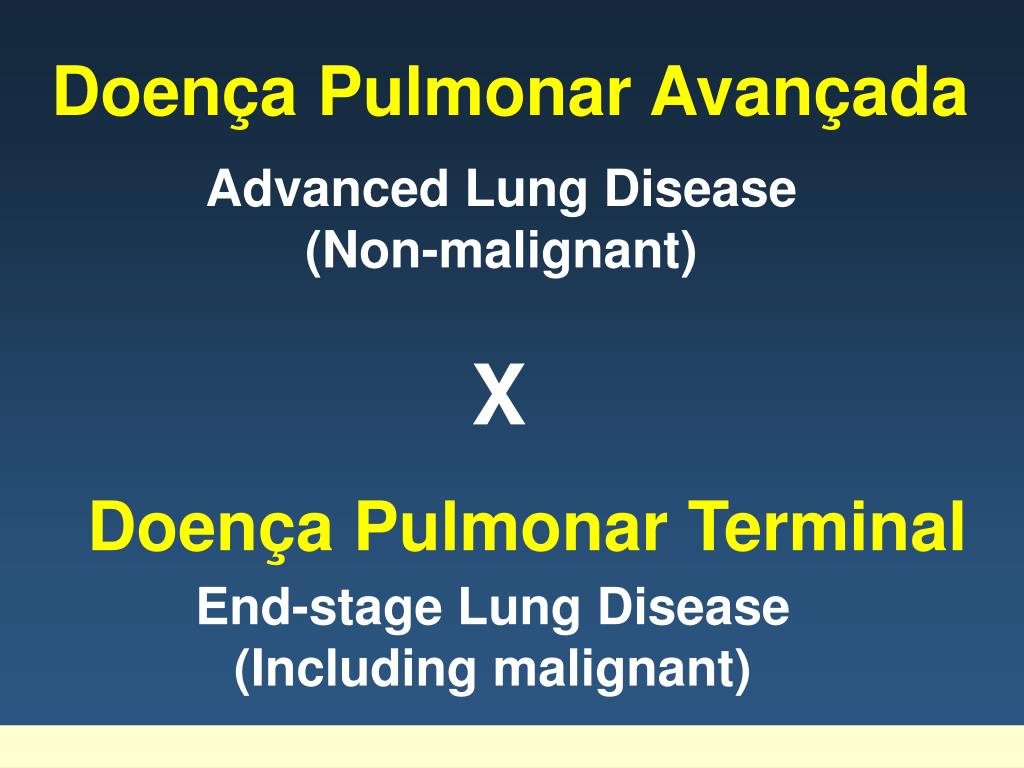 Doença Pulmonar Avançada

Advanced Lung Disease
(Non-malignant)

X

Doença Pulmonar Terminal

End-stage Lung Disease
(Including malignant)